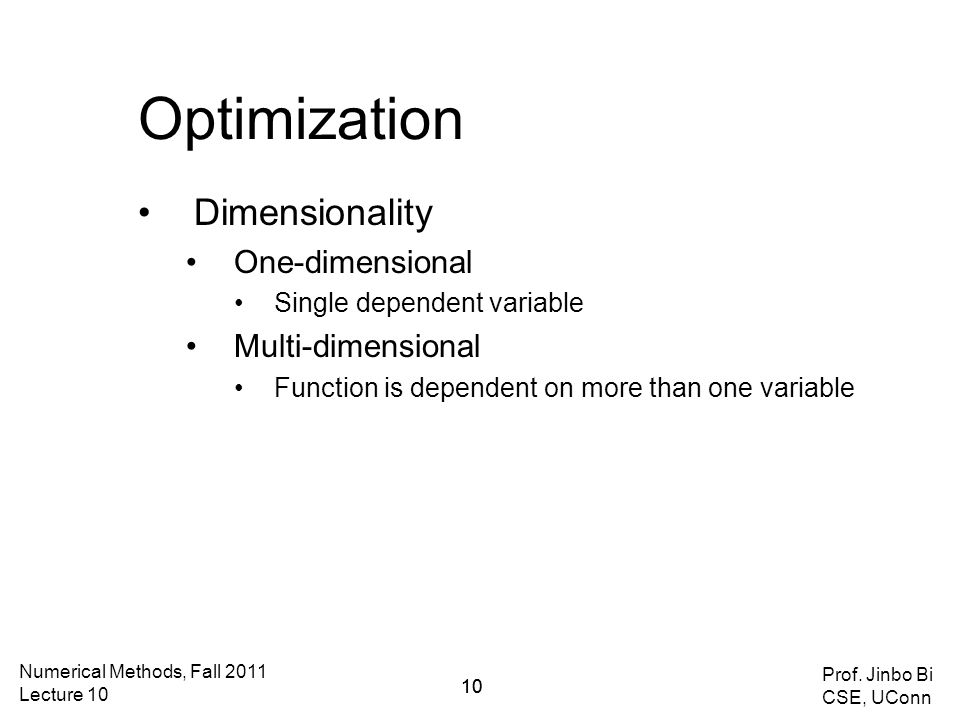 Optimization

• Dimensionality
  • One-dimensional
    • Single dependent variable
  • Multi-dimensional
    • Function is dependent on more than one variable

Numerical Methods, Fall 2011
Lecture 10

10

Prof. Jinbo Bi
CSE, UConn